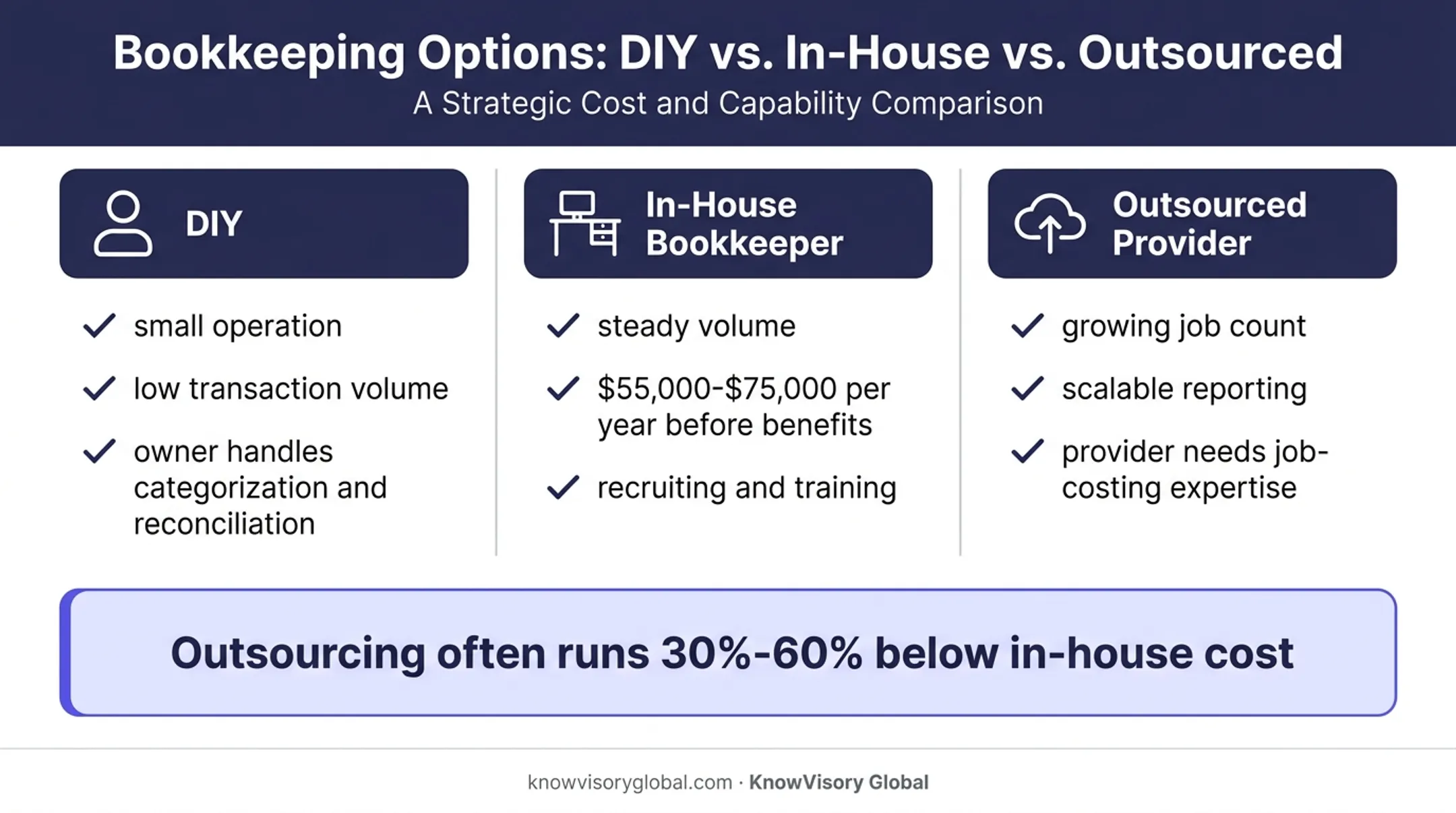 Bookkeeping Options: DIY vs. In-House vs. Outsourced

A Strategic Cost and Capability Comparison

DIY

small operation

low transaction volume

owner handles categorization and reconciliation

In-House Bookkeeper

steady volume

\$55,000-\$75,000 per year before benefits

recruiting and training

Outsourced Provider

growing job count

scalable reporting

provider needs job-costing expertise

Outsourcing often runs 30%-60% below in-house cost

knowvisoryglobal.com · KnowVisory Global